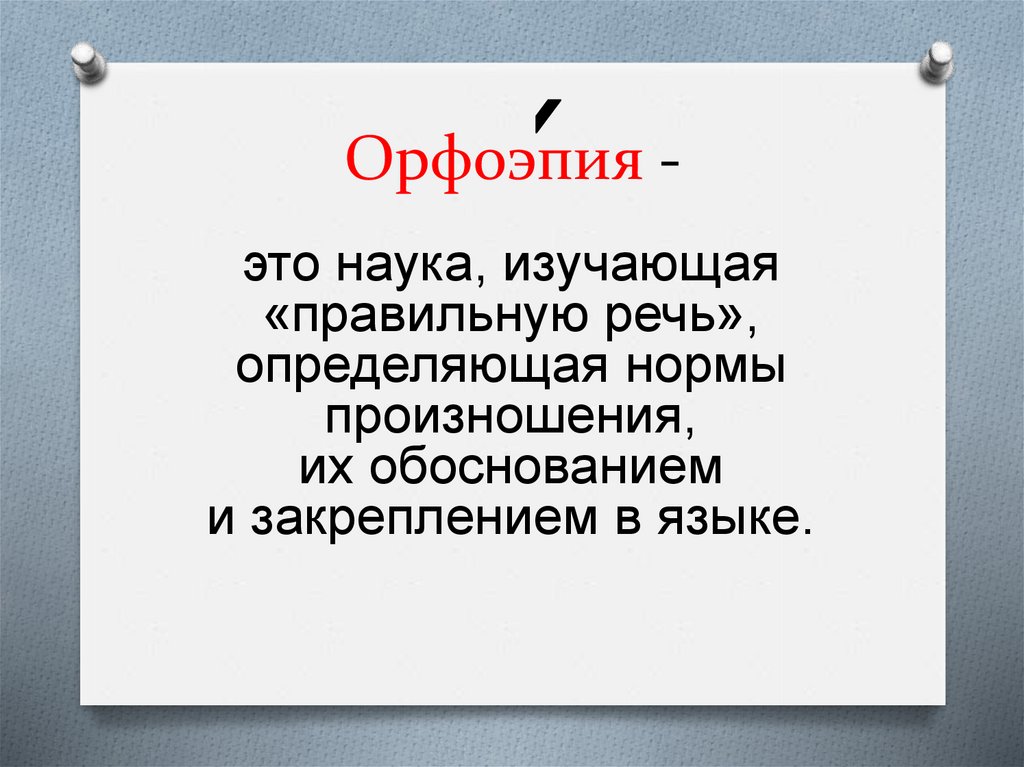 Орфоэ́пия -

это наука, изучающая «правильную речь», определяющая нормы произношения, их обоснованием и закреплением в языке.